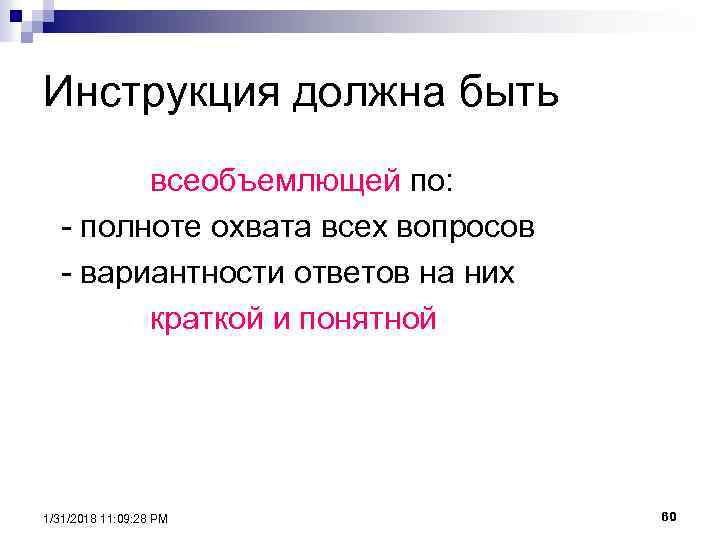 Инструкция должна быть

всеобъемлющей по:
- полноте охвата всех вопросов
- вариантности ответов на них
краткой и понятной

1/31/2018 11:09:28 PM

60